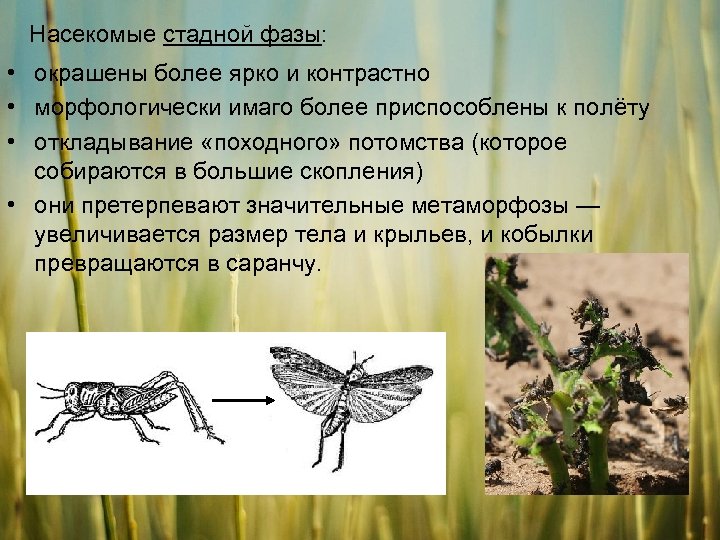 Насекомые стадной фазы:

• окрашены более ярко и контрастно
• морфологически имаго более приспособлены к полёту
• откладывание «походного» потомства (которое собираются в большие скопления)
• они претерпевают значительные метаморфозы — увеличивается размер тела и крыльев, и кобылки превращаются в саранчу.